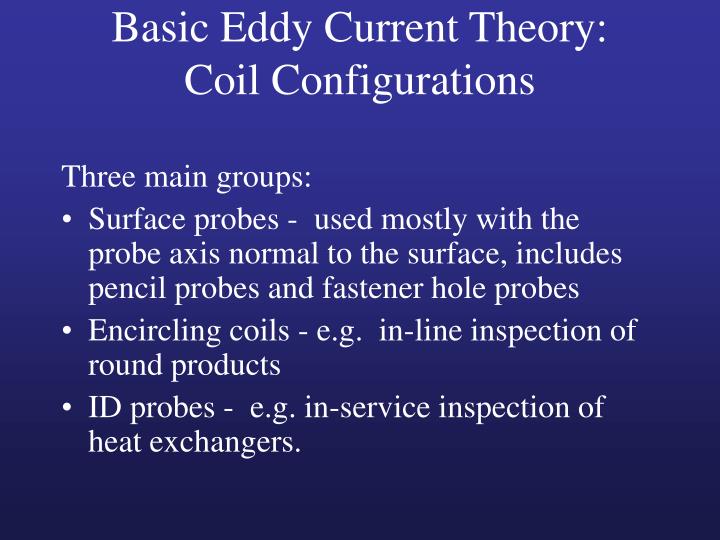 Basic Eddy Current Theory: Coil Configurations

Three main groups:

• Surface probes - used mostly with the probe axis normal to the surface, includes pencil probes and fastener hole probes

• Encircling coils - e.g. in-line inspection of round products

• ID probes - e.g. in-service inspection of heat exchangers.